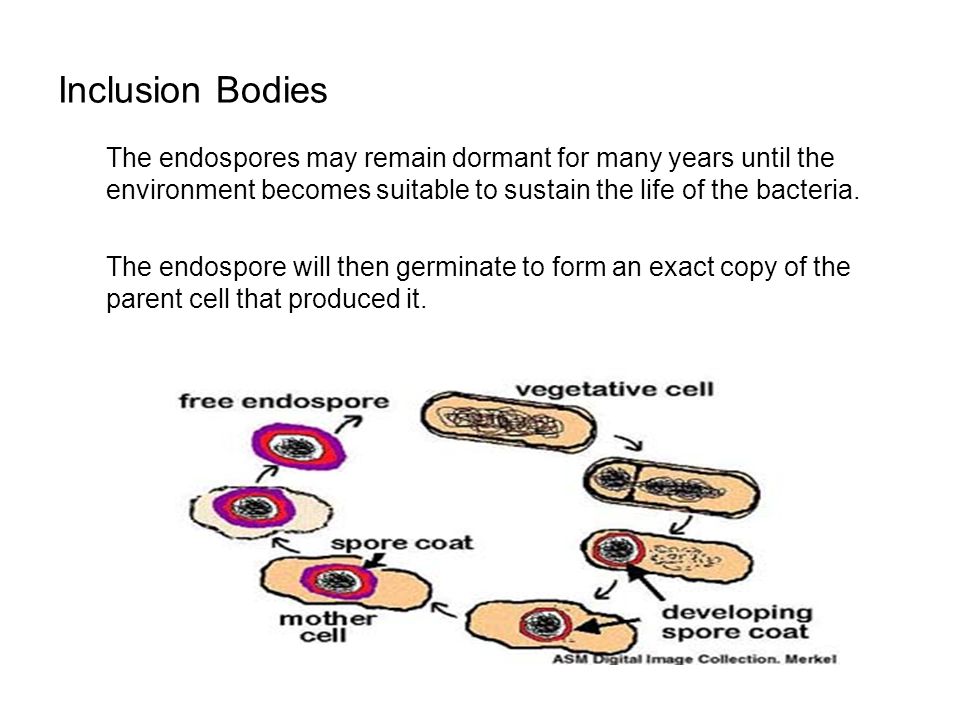 Inclusion Bodies

The endospores may remain dormant for many years until the environment becomes suitable to sustain the life of the bacteria.

The endospore will then germinate to form an exact copy of the parent cell that produced it.

free endospore

vegetative cell

spore coat

mother cell

developing spore coat

ASM Digital Image Collection. Merkel